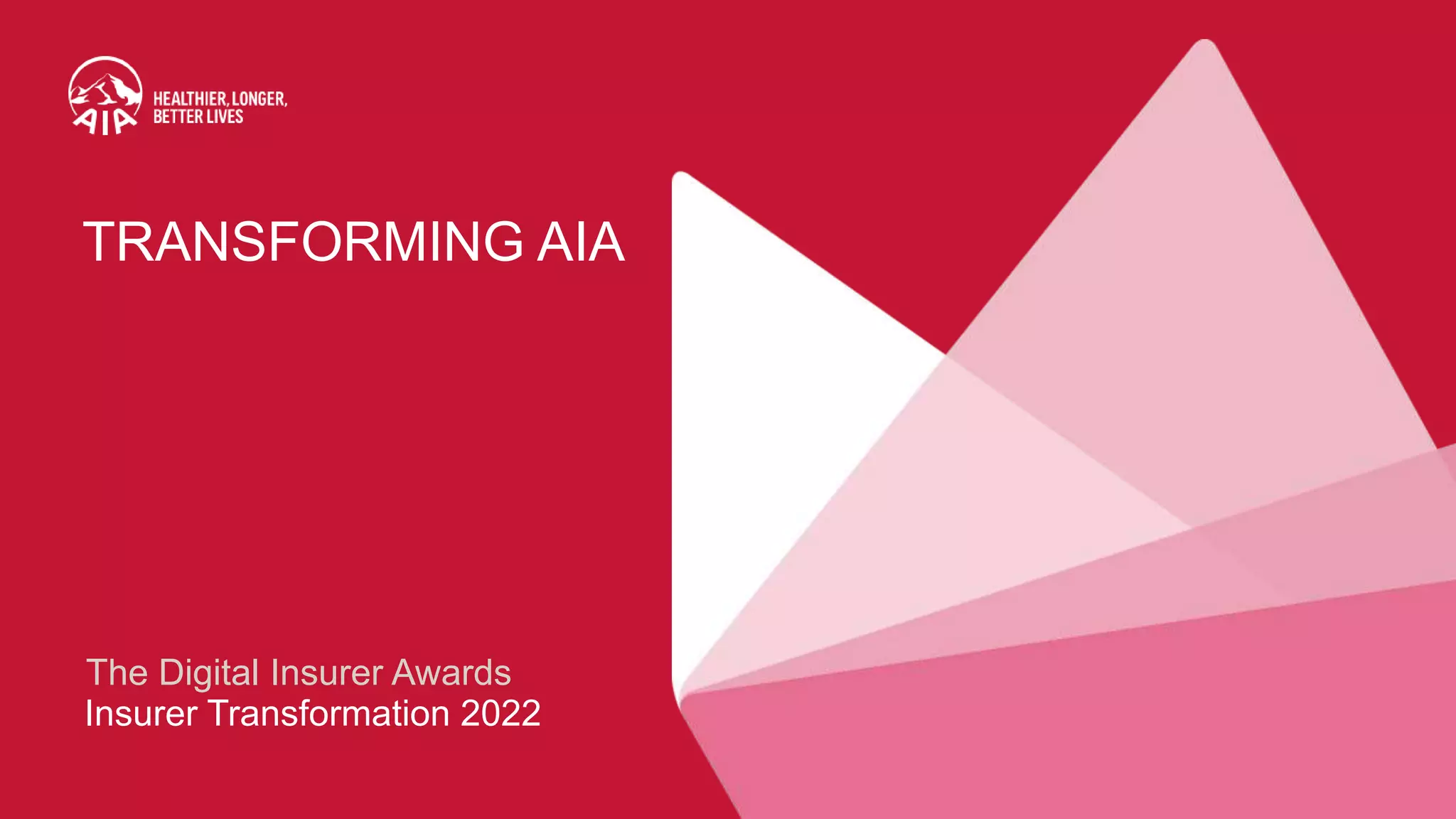 AIA

HEALTHIER, LONGER, BETTER LIVES

TRANSFORMING AIA

The Digital Insurer Awards
Insurer Transformation 2022